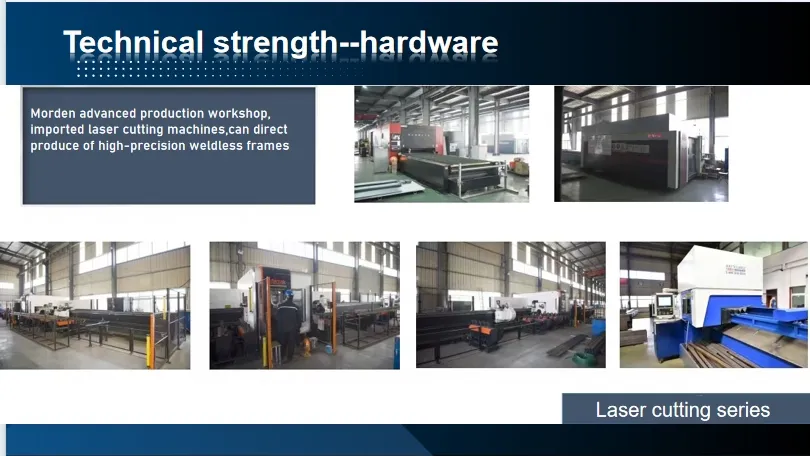 Technical strength--hardware

Morden advanced production workshop, imported laser cutting machines,can direct produce of high-precision weldless frames

Laser cutting series